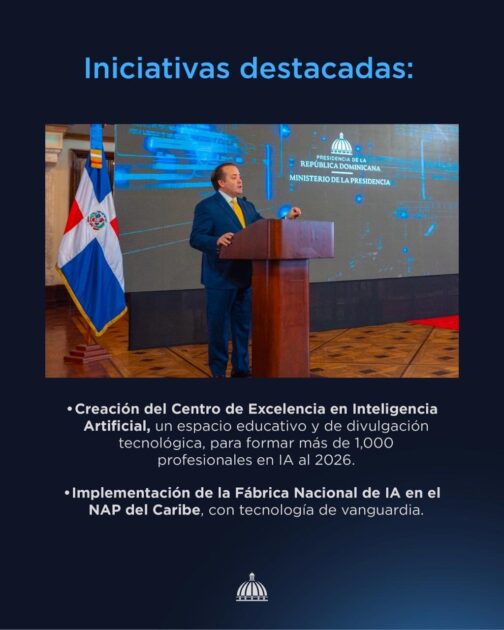 Iniciativas destacadas:

PRESIDENCIA DE LA
REPÚBLICA DOMINICANA
MINISTERIO DE LA PRESIDENCIA

• Creación del Centro de Excelencia en Inteligencia Artificial, un espacio educativo y de divulgación tecnológica, para formar más de 1,000 profesionales en IA al 2026.

• Implementación de la Fábrica Nacional de IA en el NAP del Caribe, con tecnología de vanguardia.